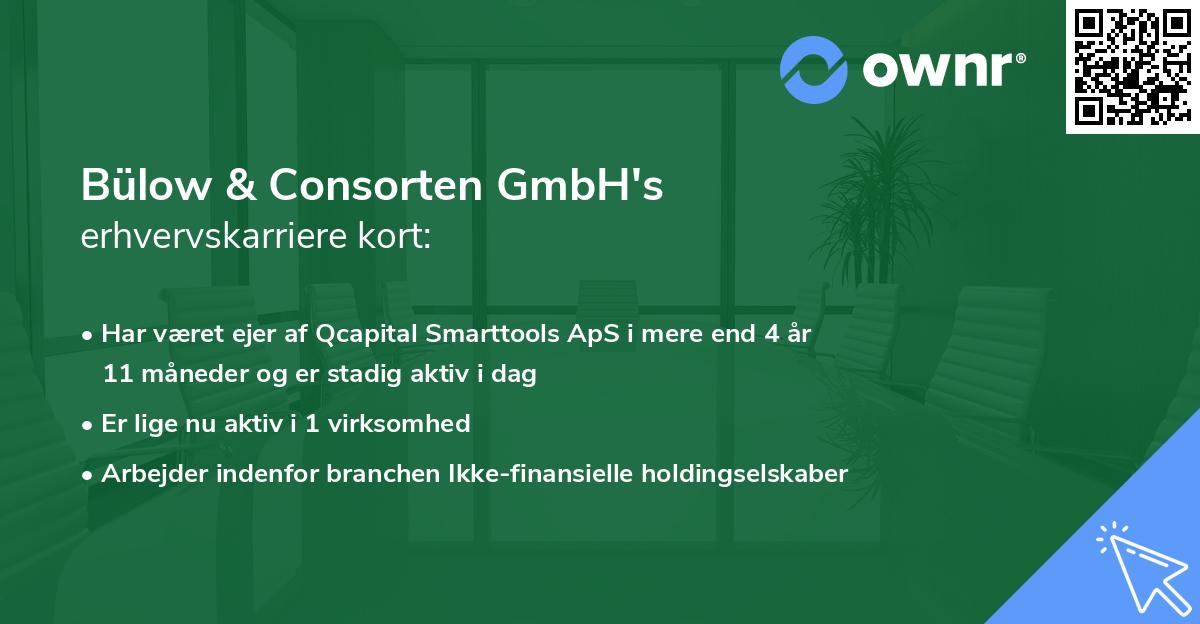 ownr®

Bülow & Consorten GmbH's
erhvervskarriere kort:

• Har været ejer af Qcapital Smarttools ApS i mere end 4 år 11 måneder og er stadig aktiv i dag
• Er lige nu aktiv i 1 virksomhed
• Arbejder indenfor branchen Ikke-finansielle holdingselskaber